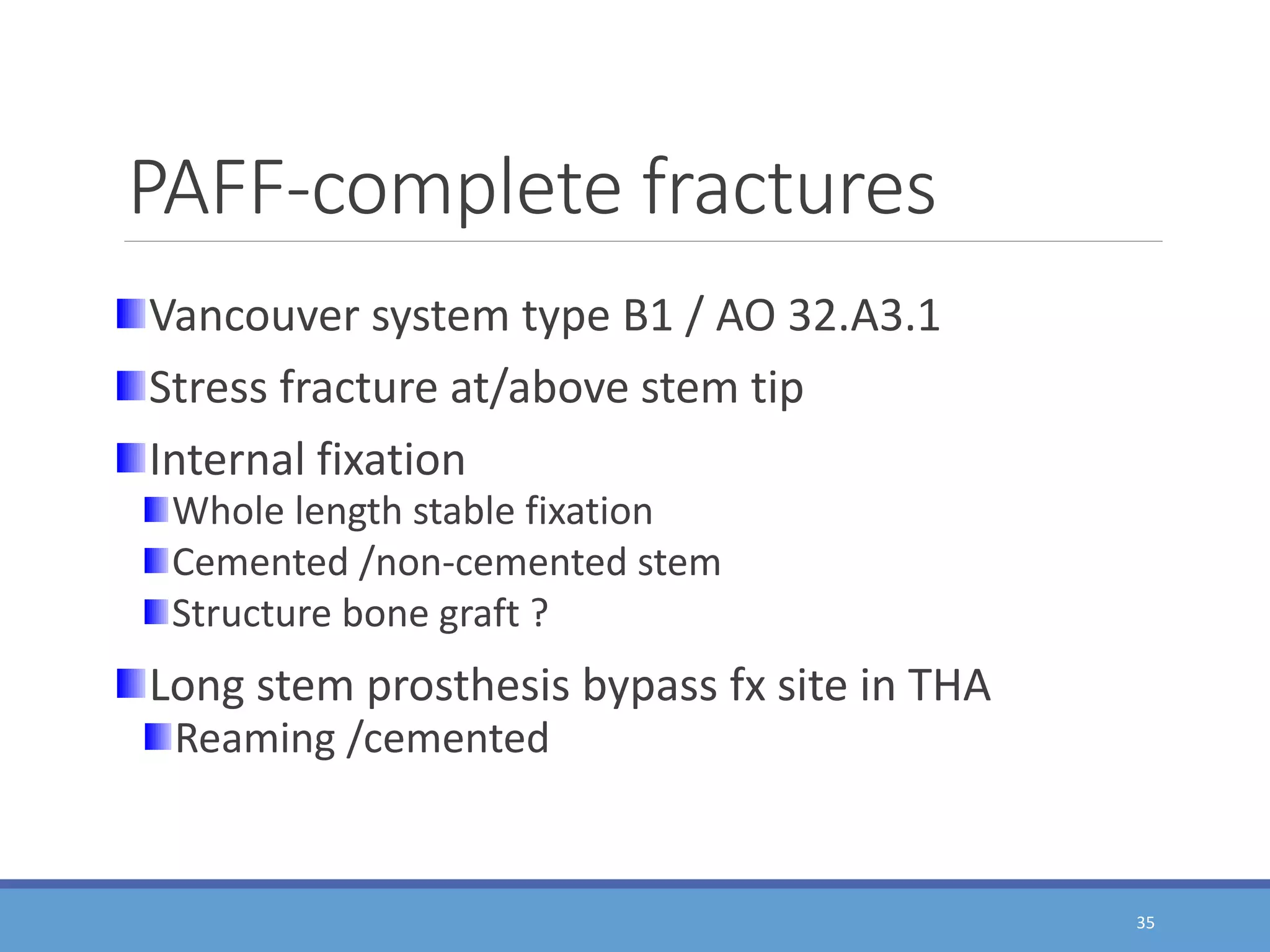 PAFF-complete fractures

Vancouver system type B1 / AO 32.A3.1

Stress fracture at/above stem tip

Internal fixation

Whole length stable fixation

Cemented /non-cemented stem

Structure bone graft ?

Long stem prosthesis bypass fx site in THA

Reaming /cemented

35